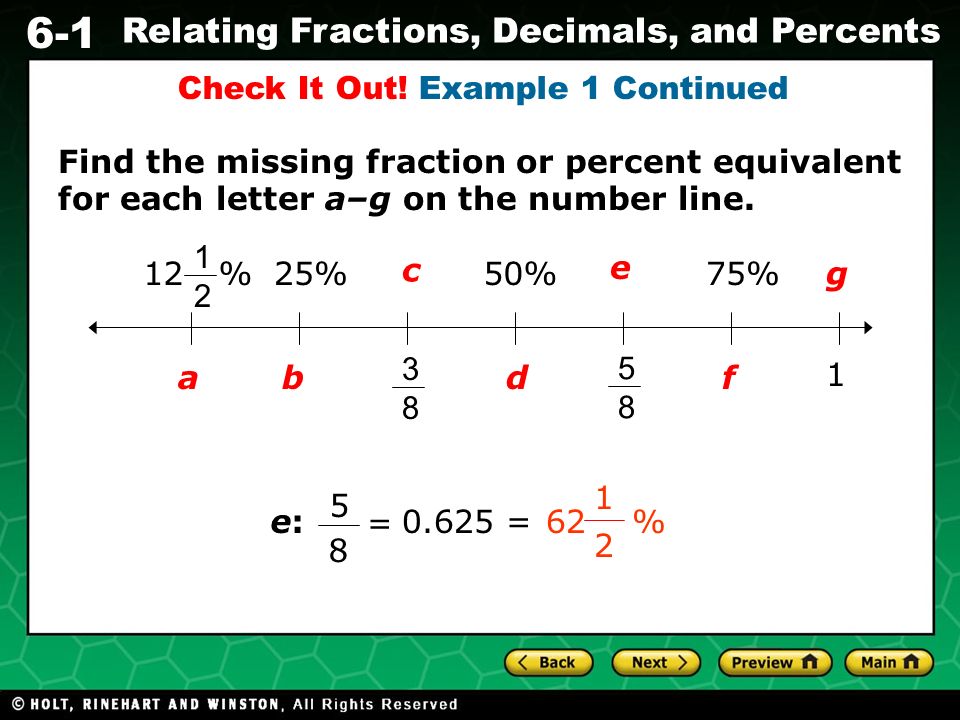 6-1 Relating Fractions, Decimals, and Percents

Check It Out! Example 1 Continued

Find the missing fraction or percent equivalent for each letter a–g on the number line.

$12\frac{1}{2}\%$ 25% c 50% e 75% g

a b $\frac{3}{8}$ d $\frac{5}{8}$ f 1

e: $\frac{5}{8} = 0.625 = 62\frac{1}{2}\%$

Back Next Preview Main

© HOLT, RINEHART AND WINSTON, All Rights Reserved